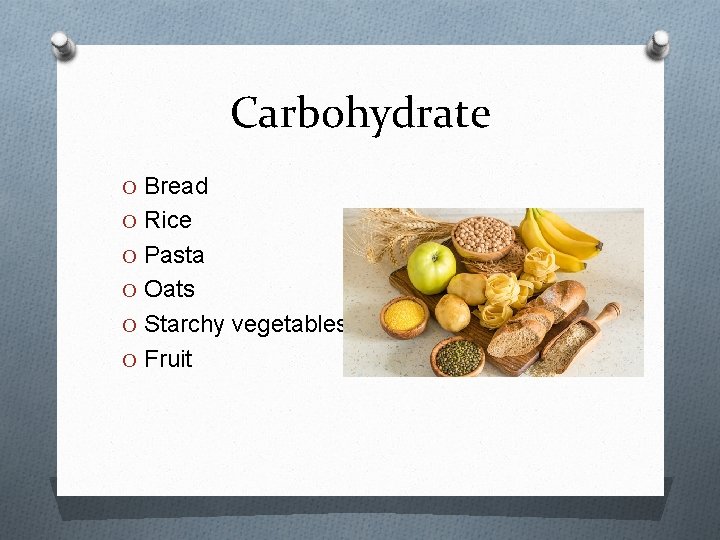 Carbohydrate

O Bread
O Rice
O Pasta
O Oats
O Starchy vegetables
O Fruit